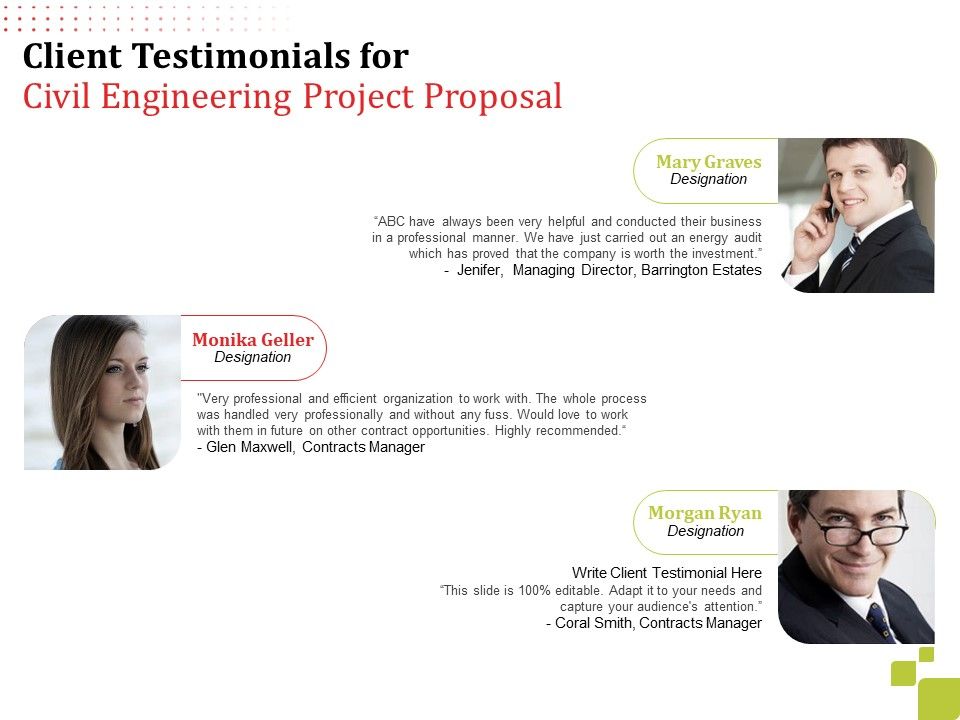 Client Testimonials for
Civil Engineering Project Proposal

Mary Graves
Designation

“ABC have always been very helpful and conducted their business in a professional manner. We have just carried out an energy audit which has proved that the company is worth the investment.”
- Jenifer, Managing Director, Barrington Estates

Monika Geller
Designation

"Very professional and efficient organization to work with. The whole process was handled very professionally and without any fuss. Would love to work with them in future on other contract opportunities. Highly recommended.“
- Glen Maxwell, Contracts Manager

Morgan Ryan
Designation

Write Client Testimonial Here
“This slide is 100% editable. Adapt it to your needs and capture your audience's attention.”
- Coral Smith, Contracts Manager